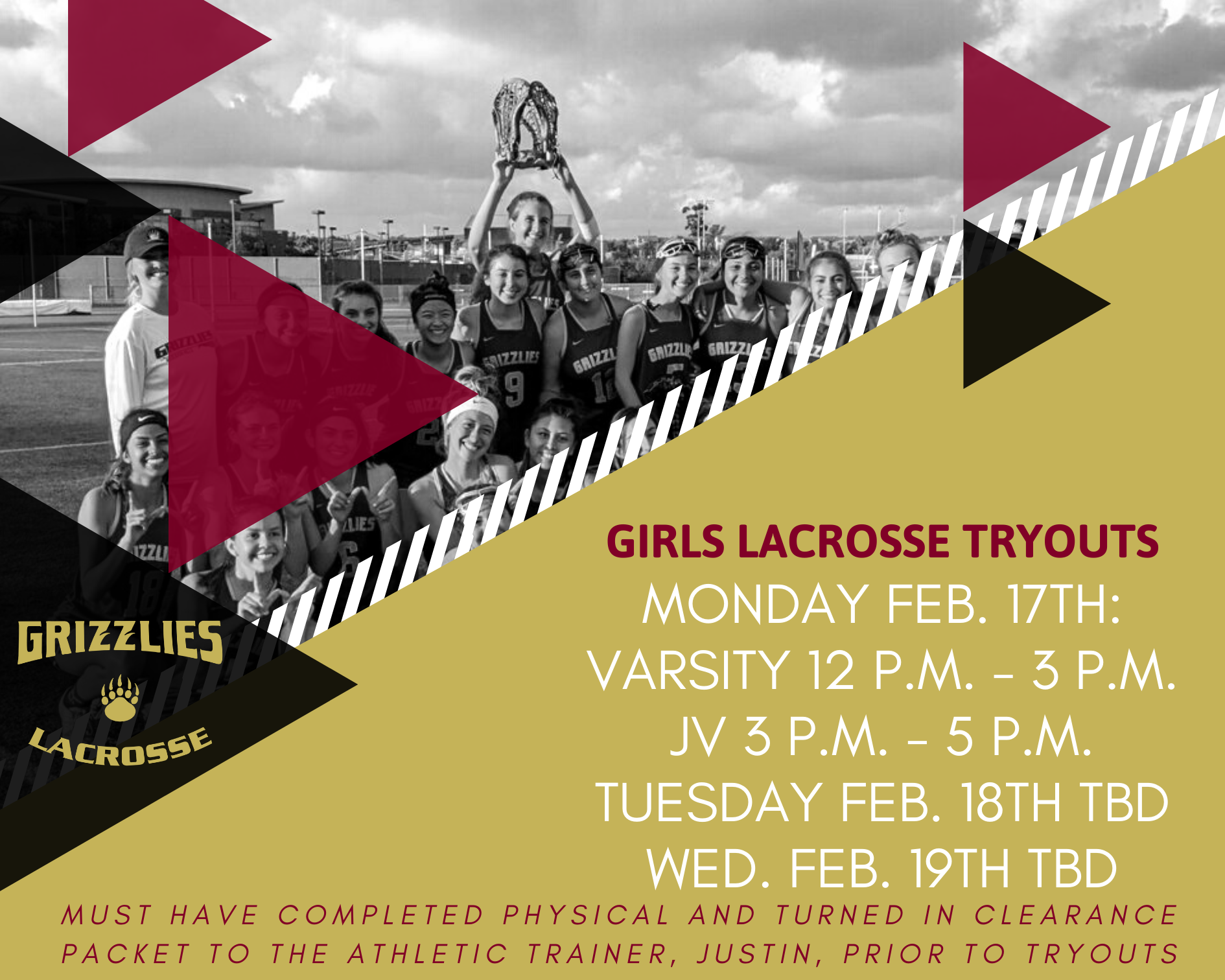 GRIZZLIES
LACROSSE

GIRLS LACROSSE TRYOUTS
MONDAY FEB. 17TH:
VARSITY 12 P.M. - 3 P.M.
JV 3 P.M. - 5 P.M.
TUESDAY FEB. 18TH TBD
WED. FEB. 19TH TBD

MUST HAVE COMPLETED PHYSICAL AND TURNED IN CLEARANCE PACKET TO THE ATHLETIC TRAINER, JUSTIN, PRIOR TO TRYOUTS